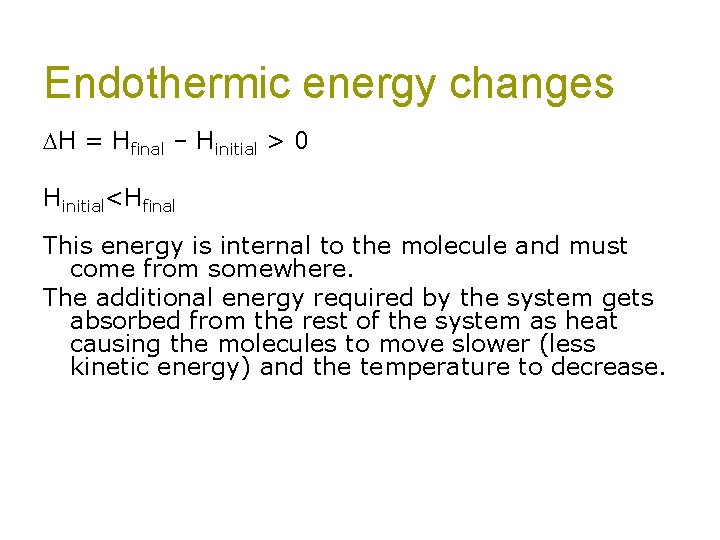 Endothermic energy changes

$\Delta H = H_{final} - H_{initial} > 0$

$H_{initial} < H_{final}$

This energy is internal to the molecule and must come from somewhere.

The additional energy required by the system gets absorbed from the rest of the system as heat causing the molecules to move slower (less kinetic energy) and the temperature to decrease.